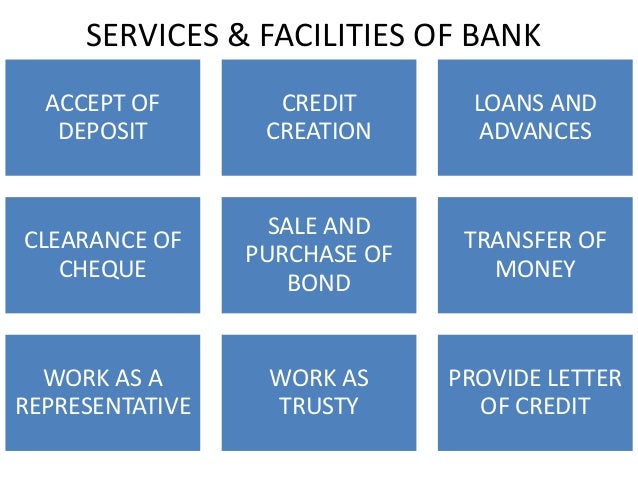 SERVICES & FACILITIES OF BANK

ACCEPT OF DEPOSIT

CREDIT CREATION

LOANS AND ADVANCES

CLEARANCE OF CHEQUE

SALE AND PURCHASE OF BOND

TRANSFER OF MONEY

WORK AS A REPRESENTATIVE

WORK AS TRUSTY

PROVIDE LETTER OF CREDIT